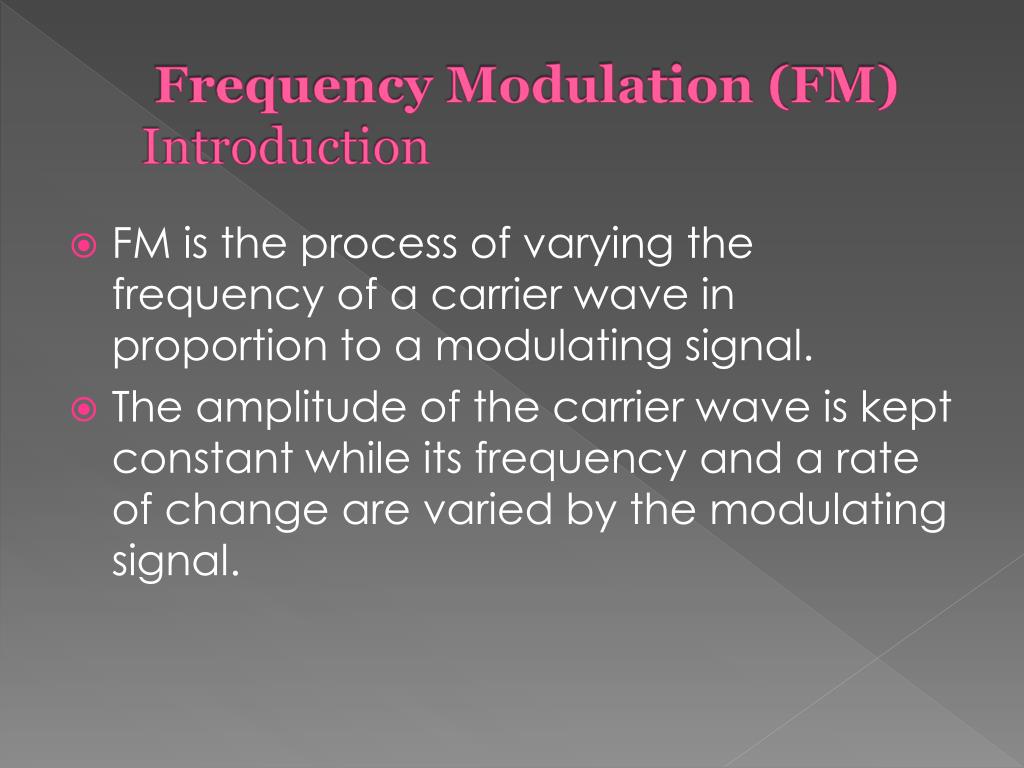 Frequency Modulation (FM)
Introduction

FM is the process of varying the frequency of a carrier wave in proportion to a modulating signal.

The amplitude of the carrier wave is kept constant while its frequency and a rate of change are varied by the modulating signal.